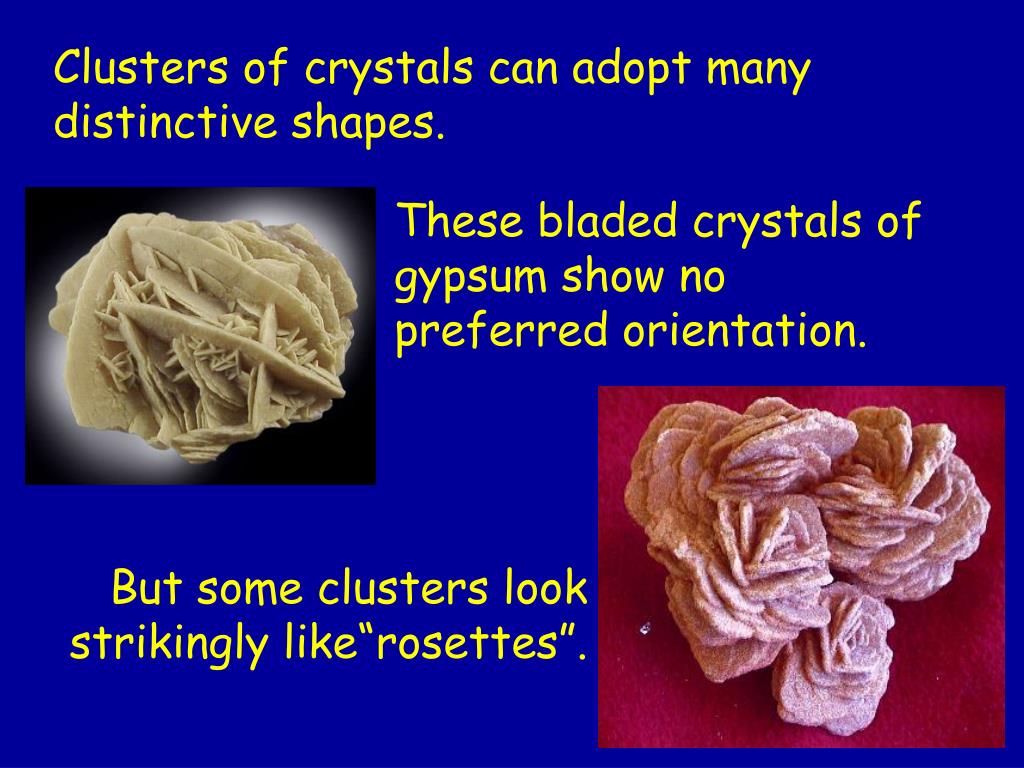 Clusters of crystals can adopt many distinctive shapes.

These bladed crystals of gypsum show no preferred orientation.

But some clusters look strikingly like“rosettes”.